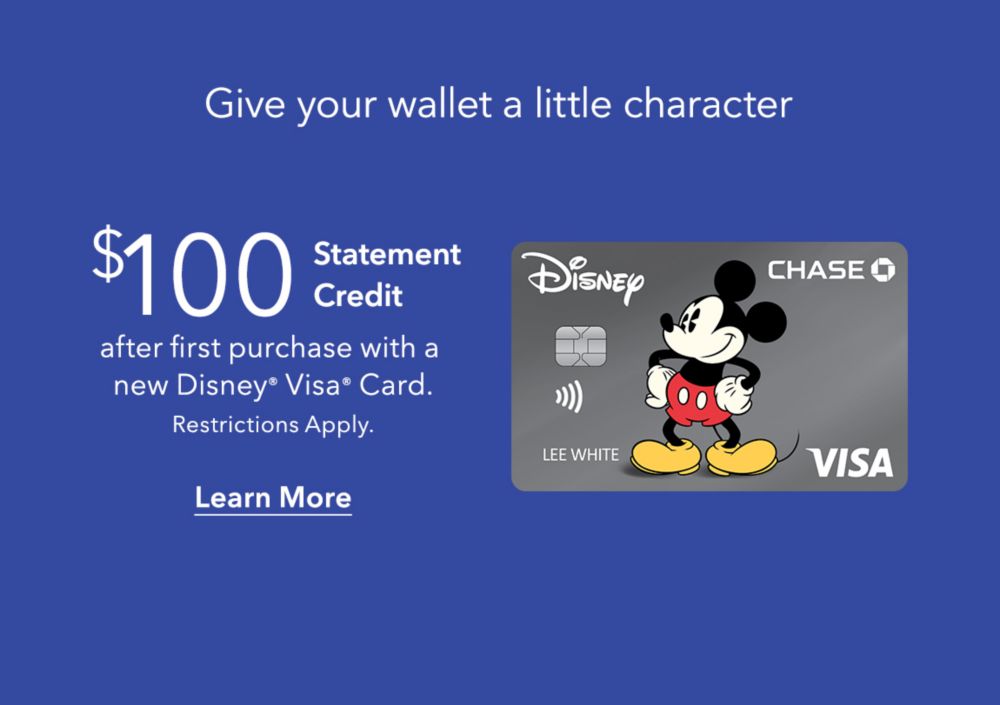 Give your wallet a little character

$100 Statement Credit

after first purchase with a new Disney® Visa® Card.

Restrictions Apply.

Learn More

Disney

CHASE

LEE WHITE

VISA